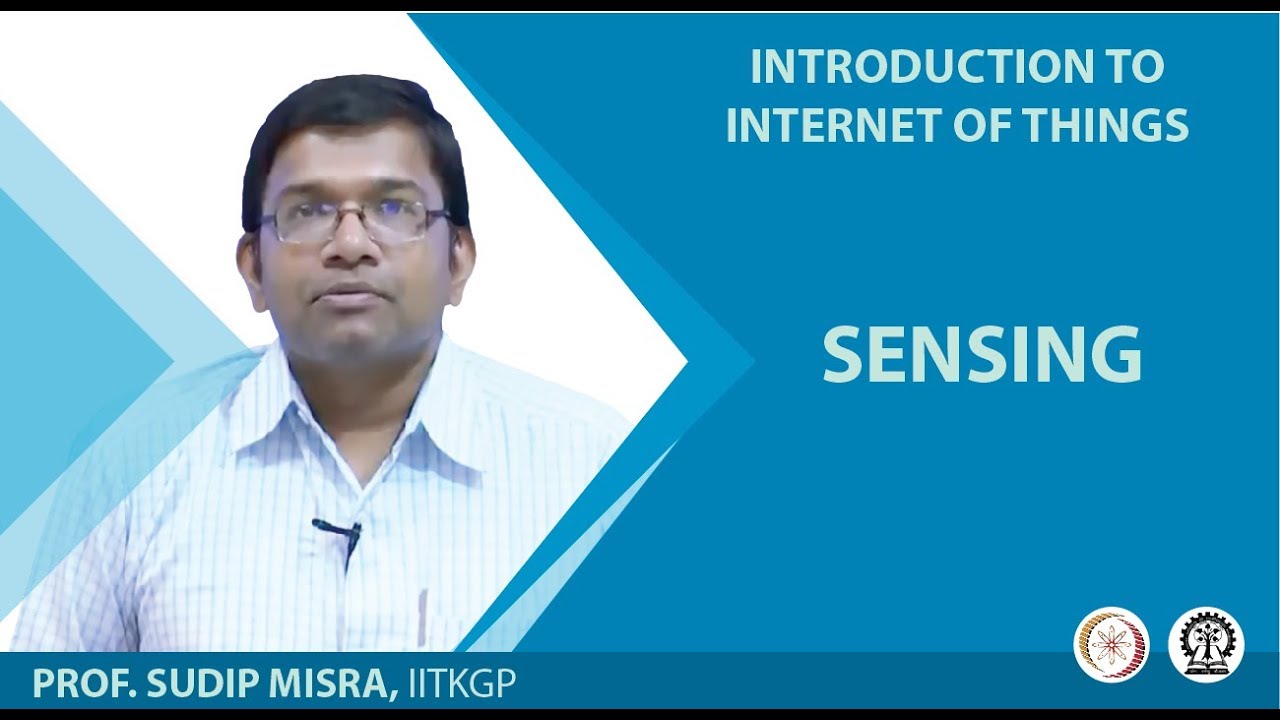 INTRODUCTION TO INTERNET OF THINGS

SENSING

PROF. SUDIP MISRA, IITKGP